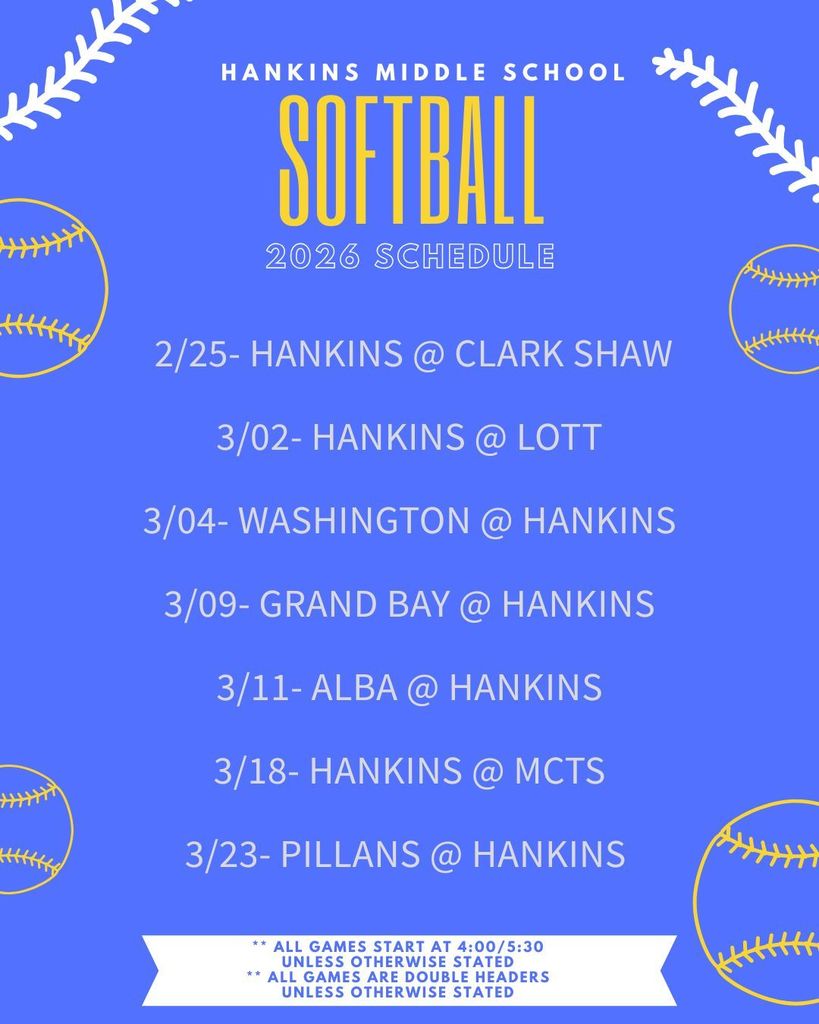 HANKINS MIDDLE SCHOOL
SOFTBALL
2026 SCHEDULE

2/25- HANKINS @ CLARK SHAW

3/02- HANKINS @ LOTT

3/04- WASHINGTON @ HANKINS

3/09- GRAND BAY @ HANKINS

3/11- ALBA @ HANKINS

3/18- HANKINS @ MCTS

3/23- PILLANS @ HANKINS

** ALL GAMES START AT 4:00/5:30 UNLESS OTHERWISE STATED
** ALL GAMES ARE DOUBLE HEADERS UNLESS OTHERWISE STATED